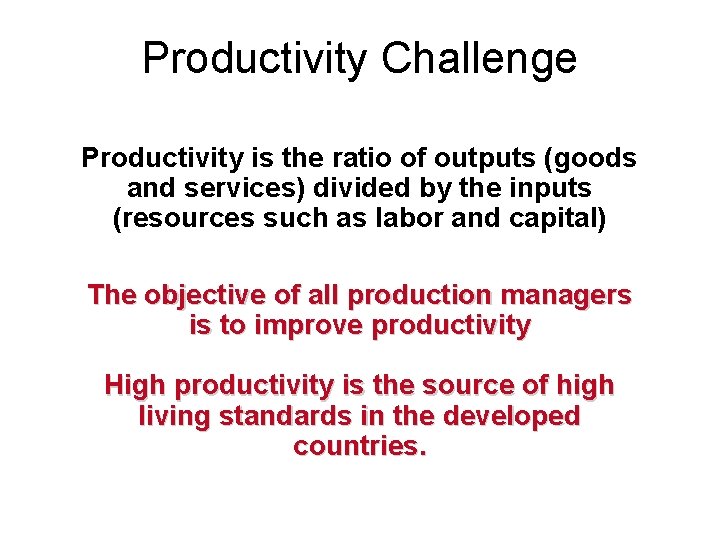 Productivity Challenge

Productivity is the ratio of outputs (goods and services) divided by the inputs (resources such as labor and capital)

The objective of all production managers is to improve productivity

High productivity is the source of high living standards in the developed countries.